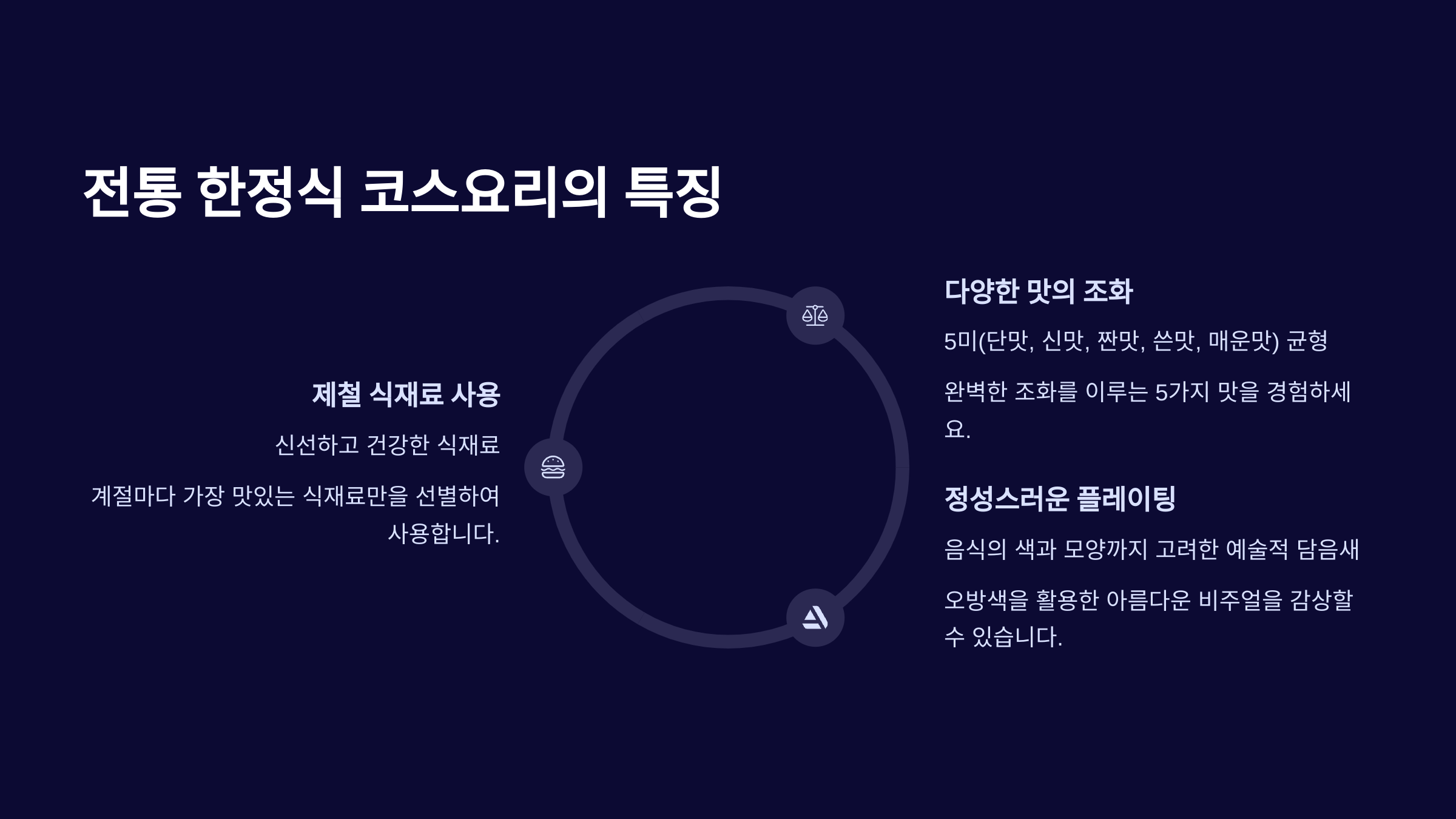 전통 한정식 코스요리의 특징

제철 식재료 사용

신선하고 건강한 식재료

계절마다 가장 맛있는 식재료만을 선별하여 사용합니다.

다양한 맛의 조화

5미(단맛, 신맛, 짠맛, 쓴맛, 매운맛) 균형

완벽한 조화를 이루는 5가지 맛을 경험하세요.

정성스러운 플레이팅

음식의 색과 모양까지 고려한 예술적 담음새

오방색을 활용한 아름다운 비주얼을 감상할 수 있습니다.